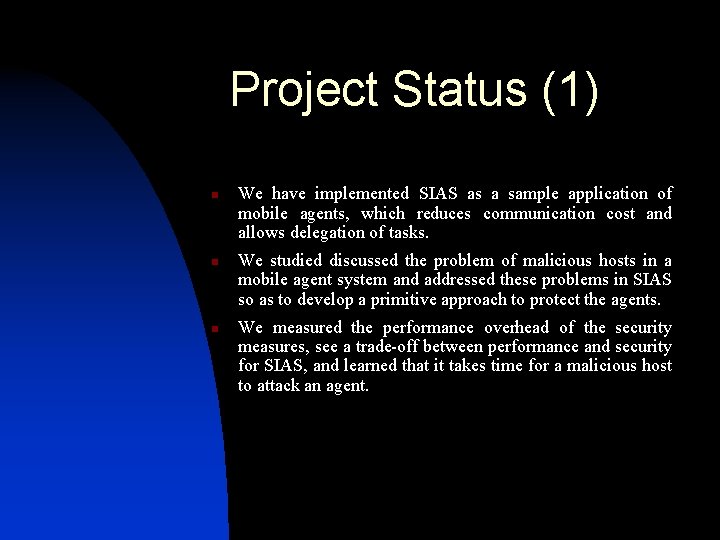 Project Status (1)

- We have implemented SIAS as a sample application of mobile agents, which reduces communication cost and allows delegation of tasks.
- We studied discussed the problem of malicious hosts in a mobile agent system and addressed these problems in SIAS so as to develop a primitive approach to protect the agents.
- We measured the performance overhead of the security measures, see a trade-off between performance and security for SIAS, and learned that it takes time for a malicious host to attack an agent.